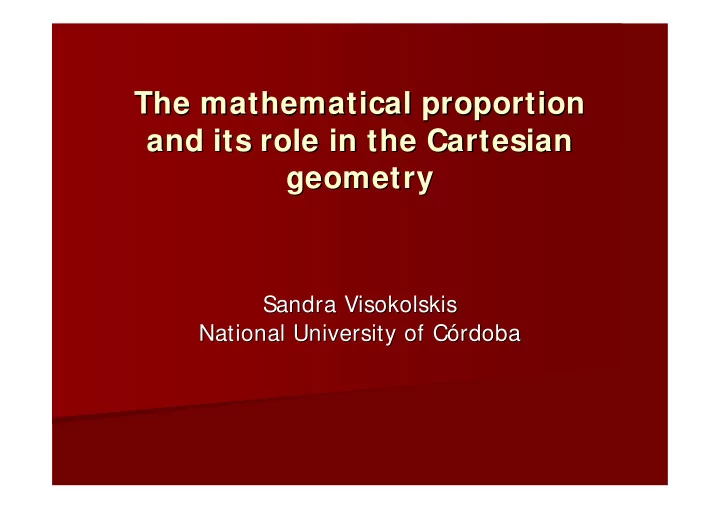 The mathematical proportion and its role in the Cartesian geometry

Sandra Visokolskis
National University of Córdoba